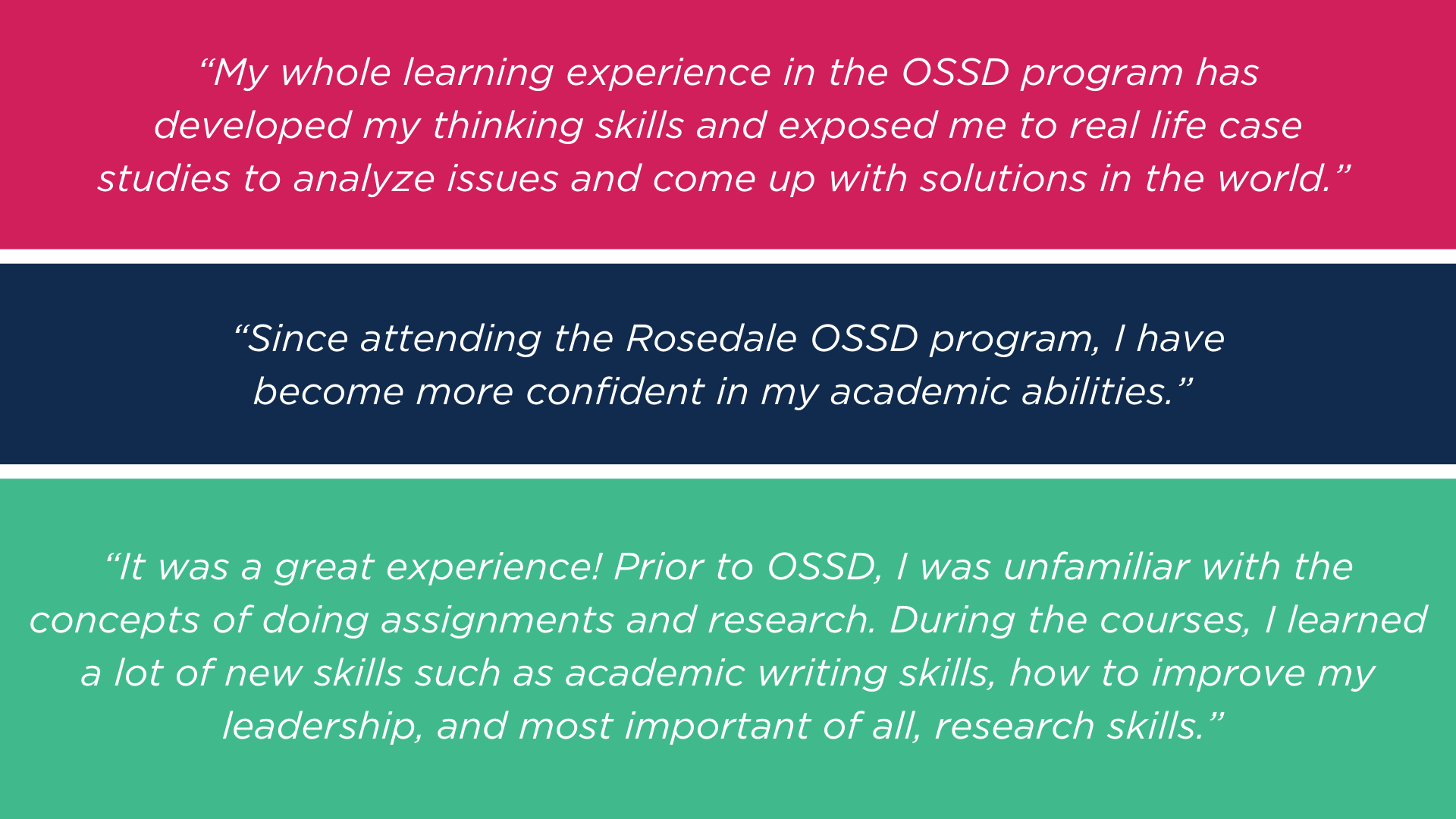 “My whole learning experience in the OSSD program has developed my thinking skills and exposed me to real life case studies to analyze issues and come up with solutions in the world.”

“Since attending the Rosedale OSSD program, I have become more confident in my academic abilities.”

“It was a great experience! Prior to OSSD, I was unfamiliar with the concepts of doing assignments and research. During the courses, I learned a lot of new skills such as academic writing skills, how to improve my leadership, and most important of all, research skills.”